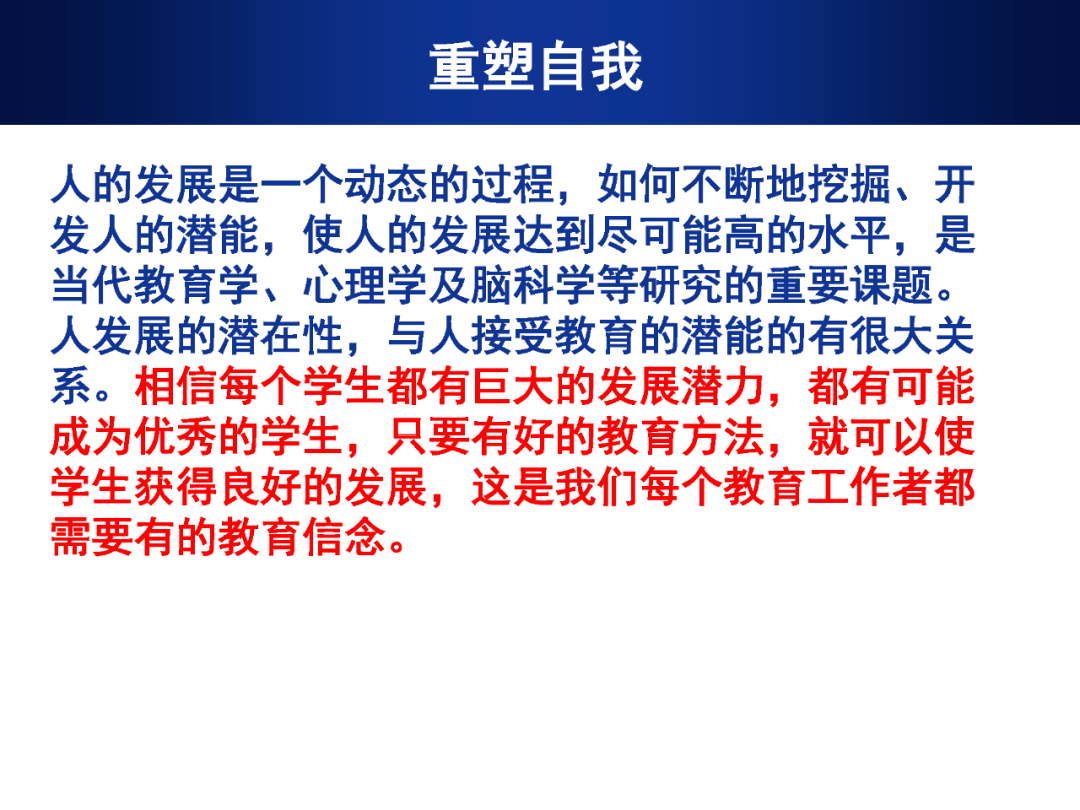 重塑自我

人的发展是一个动态的过程，如何不断地挖掘、开发人的潜能，使人的发展达到尽可能高的水平，是当代教育学、心理学及脑科学等研究的重要课题。人发展的潜在性，与人接受教育的潜能的有很大关系。相信每个学生都有巨大的发展潜力，都有可能成为优秀的学生，只要有好的教育方法，就可以使学生获得良好的发展，这是我们每个教育工作者都需要有的教育信念。